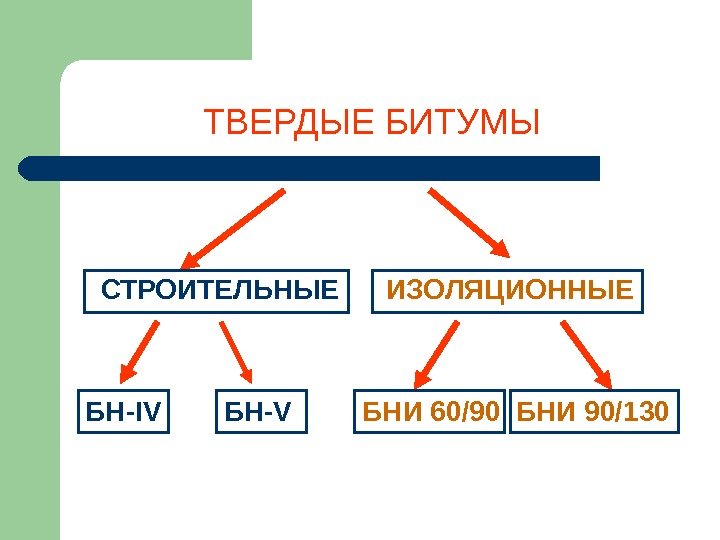 ТВЕРДЫЕ БИТУМЫ

СТРОИТЕЛЬНЫЕ

ИЗОЛЯЦИОННЫЕ

БН-IV

БН-V

БНИ 60/90

БНИ 90/130